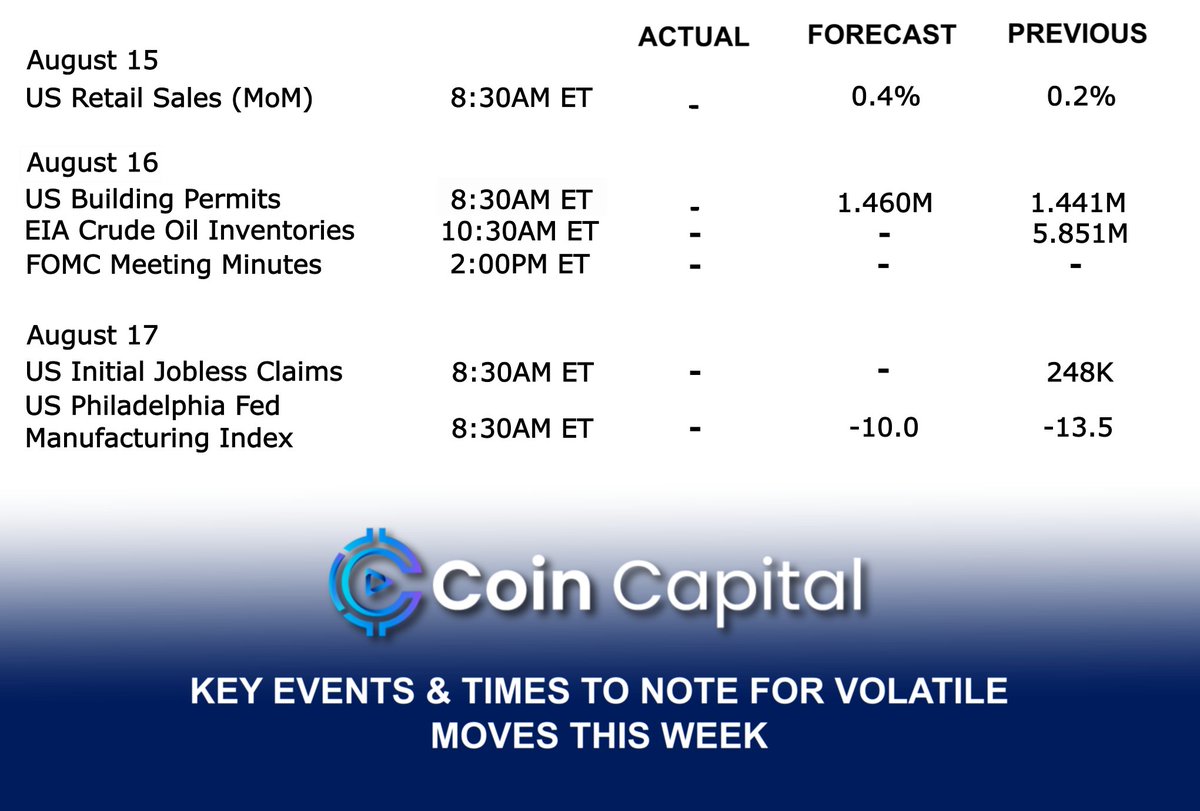 |  |  | ACTUAL | FORECAST | PREVIOUS |
|---|---|---|---|---|
| August 15 |  |  |  |  |
| US Retail Sales (MoM) | 8:30AM ET | - | 0.4% | 0.2% |
| August 16 |  |  |  |  |
| US Building Permits | 8:30AM ET | - | 1.460M | 1.441M |
| EIA Crude Oil Inventories | 10:30AM ET | - | - | 5.851M |
| FOMC Meeting Minutes | 2:00PM ET | - | - | - |
| August 17 |  |  |  |  |
| US Initial Jobless Claims | 8:30AM ET | - | - | 248K |
| US Philadelphia Fed Manufacturing Index | 8:30AM ET | - | -10.0 | -13.5 |

Coin Capital

KEY EVENTS & TIMES TO NOTE FOR VOLATILE MOVES THIS WEEK